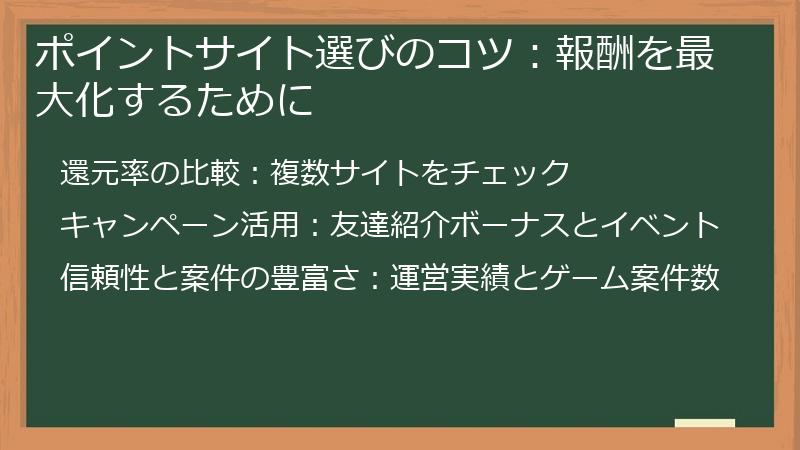 ポイントサイト選びのコツ：報酬を最大化するために

還元率の比較：複数サイトをチェック

キャンペーン活用：友達紹介ボーナスとイベント

信頼性と案件の豊富さ：運営実績とゲーム案件数